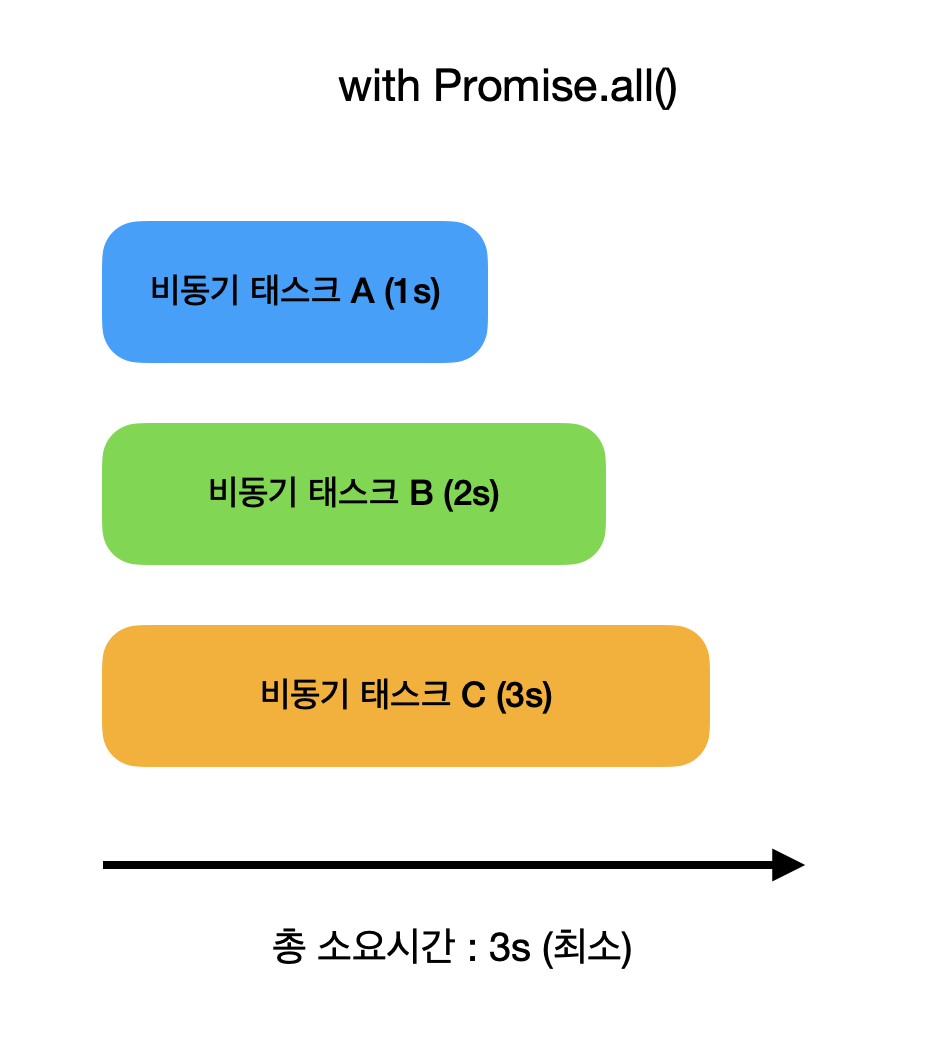 with Promise.all()

비동기 태스크 A (1s)

비동기 태스크 B (2s)

비동기 태스크 C (3s)

총 소요시간 : 3s (최소)